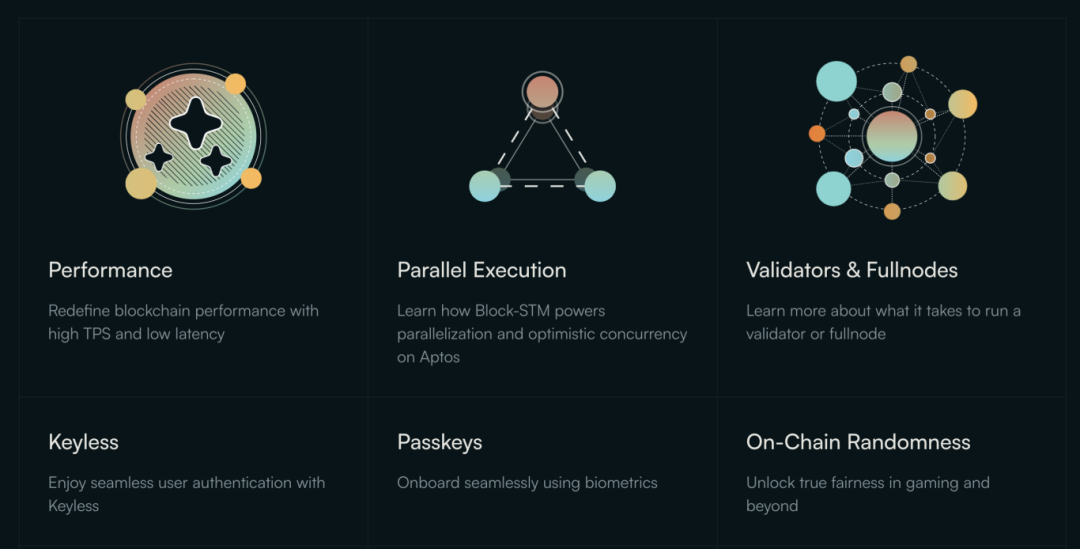 Performance

Redefine blockchain performance with high TPS and low latency

Parallel Execution

Learn how Block-STM powers parallelization and optimistic concurrency on Aptos

Validators & Fullnodes

Learn more about what it takes to run a validator or fullnode

Keyless

Enjoy seamless user authentication with Keyless

Passkeys

Onboard seamlessly using biometrics

On-Chain Randomness

Unlock true fairness in gaming and beyond